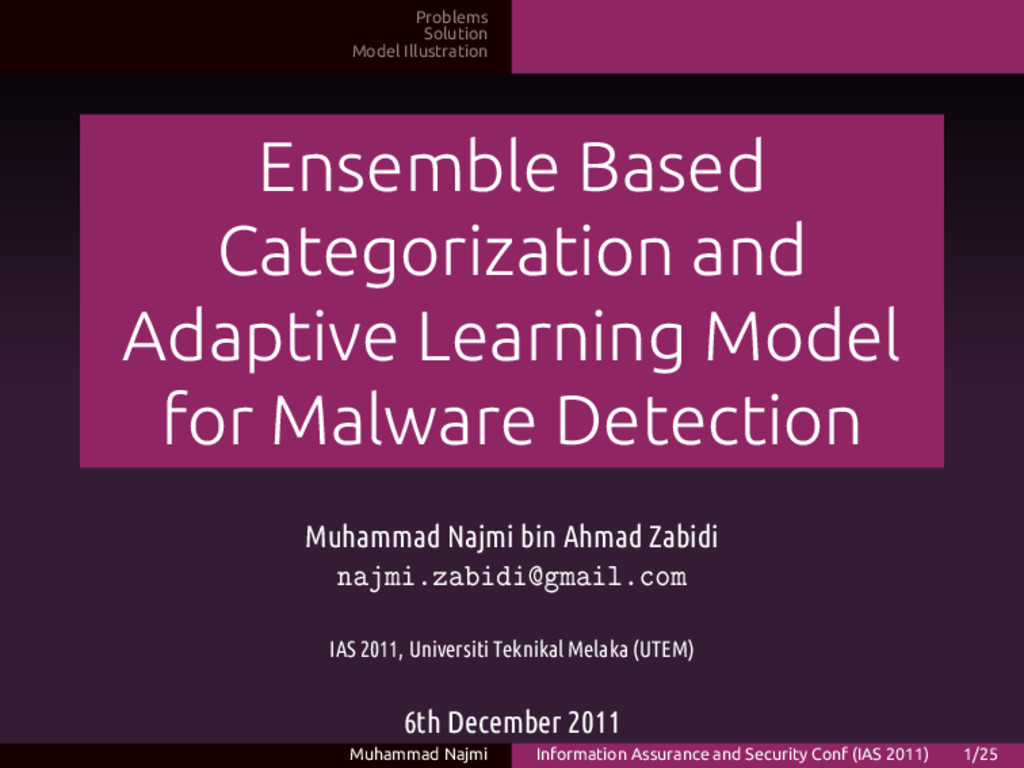 Problems
Solution
Model Illustration

Ensemble Based Categorization and Adaptive Learning Model for Malware Detection

Muhammad Najmi bin Ahmad Zabidi
najmi.zabidi@gmail.com

IAS 2011, Universiti Teknikal Melaka (UTEM)

6th December 2011

Muhammad Najmi Information Assurance and Security Conf (IAS 2011) 1/25